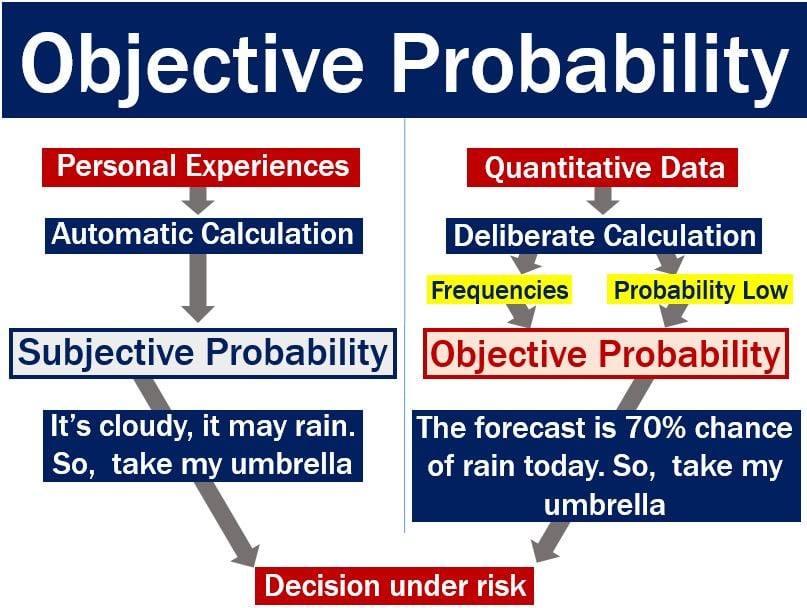 Objective Probability

Personal Experiences

Automatic Calculation

Subjective Probability

It's cloudy, it may rain. So, take my umbrella

Quantitative Data

Deliberate Calculation

Frequencies

Probability Low

Objective Probability

The forecast is 70% chance of rain today. So, take my umbrella

Decision under risk